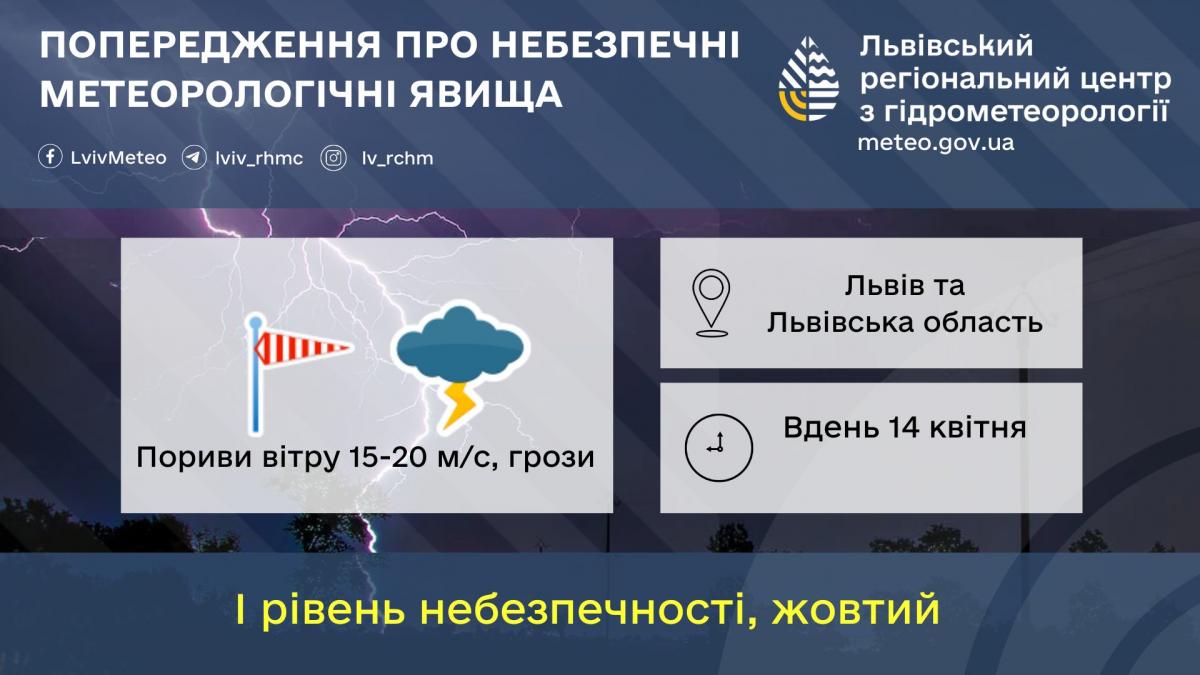 ПОПЕРЕДЖЕННЯ ПРО НЕБЕЗПЕЧНІ МЕТЕОРОЛОГІЧНІ ЯВИЩА

LvivMeteo lviv_rhmc lv_rchm

Львівський регіональний центр з гідрометеорології
meteo.gov.ua

Пориви вітру 15-20 м/с, грози

Львів та Львівська область

Вдень 14 квітня

І рівень небезпечності, жовтий